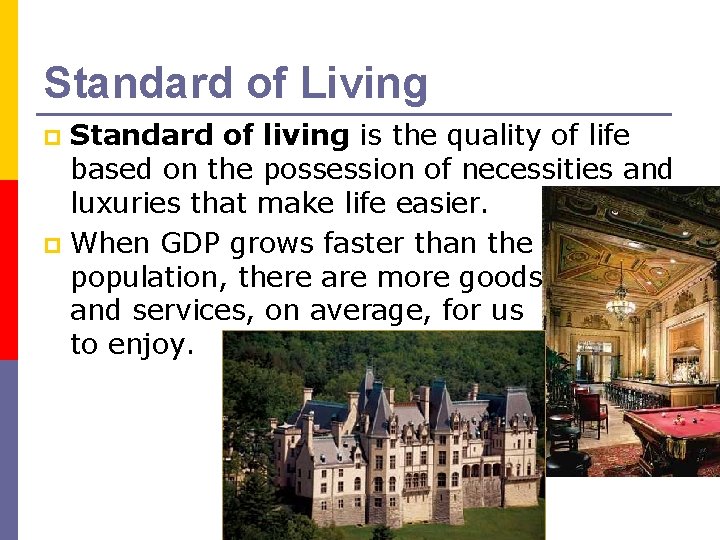 Standard of Living

Standard of living is the quality of life based on the possession of necessities and luxuries that make life easier.

When GDP grows faster than the population, there are more goods and services, on average, for us to enjoy.